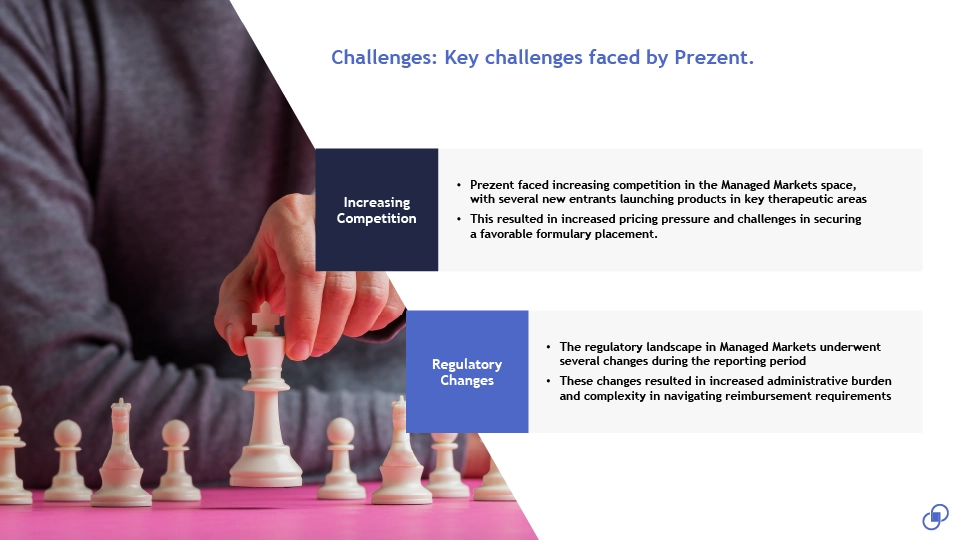 Challenges: Key challenges faced by Prezent.

Increasing Competition

• Prezent faced increasing competition in the Managed Markets space, with several new entrants launching products in key therapeutic areas
• This resulted in increased pricing pressure and challenges in securing a favorable formulary placement.

Regulatory Changes

• The regulatory landscape in Managed Markets underwent several changes during the reporting period
• These changes resulted in increased administrative burden and complexity in navigating reimbursement requirements